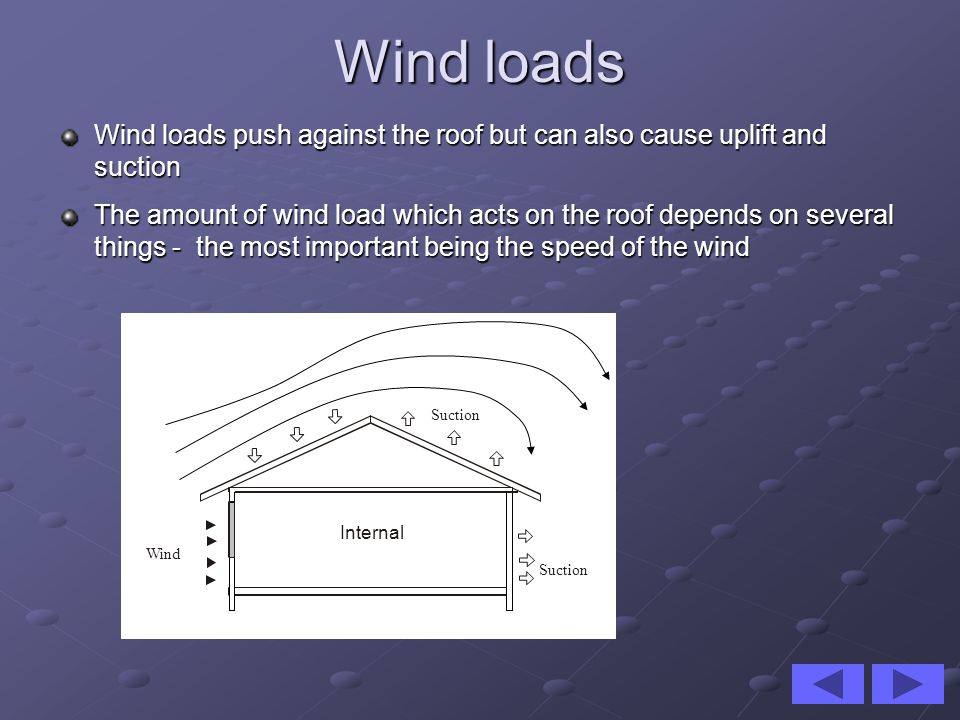 Wind loads

Wind loads push against the roof but can also cause uplift and suction

The amount of wind load which acts on the roof depends on several things - the most important being the speed of the wind

Suction

Internal

Wind

Suction